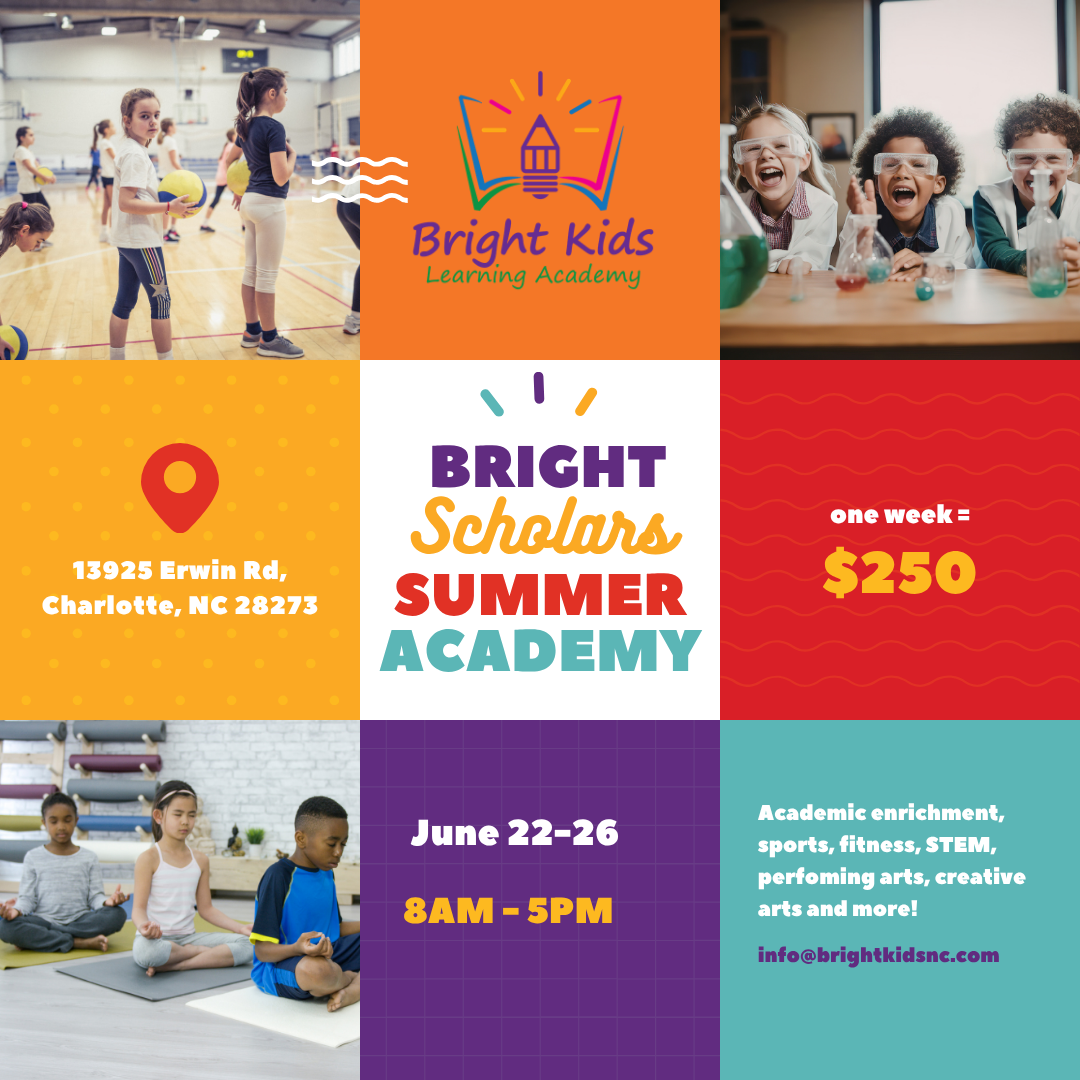 Bright Kids
Learning Academy

13925 Erwin Rd, Charlotte, NC 28273

BRIGHT
Scholars
SUMMER
ACADEMY

one week =
$250

June 22-26

8AM - 5PM

Academic enrichment, sports, fitness, STEM, perfoming arts, creative arts and more!

info@brightkidsnc.com